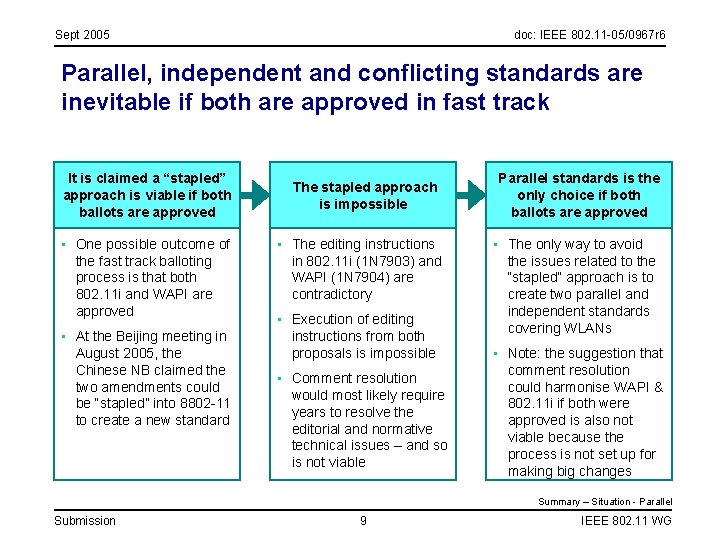 Sept 2005

doc: IEEE 802.11-05/0967r6

Parallel, independent and conflicting standards are inevitable if both are approved in fast track

It is claimed a “stapled” approach is viable if both ballots are approved

- One possible outcome of the fast track balloting process is that both 802.11i and WAPI are approved
- At the Beijing meeting in August 2005, the Chinese NB claimed the two amendments could be "stapled" into 8802-11 to create a new standard

The stapled approach is impossible

- The editing instructions in 802.11i (1N7903) and WAPI (1N7904) are contradictory
- Execution of editing instructions from both proposals is impossible
- Comment resolution would most likely require years to resolve the editorial and normative technical issues – and so is not viable

Parallel standards is the only choice if both ballots are approved

- The only way to avoid the issues related to the "stapled" approach is to create two parallel and independent standards covering WLANs
- Note: the suggestion that comment resolution could harmonise WAPI & 802.11i if both were approved is also not viable because the process is not set up for making big changes

Summary – Situation - Parallel

Submission

9

IEEE 802.11 WG